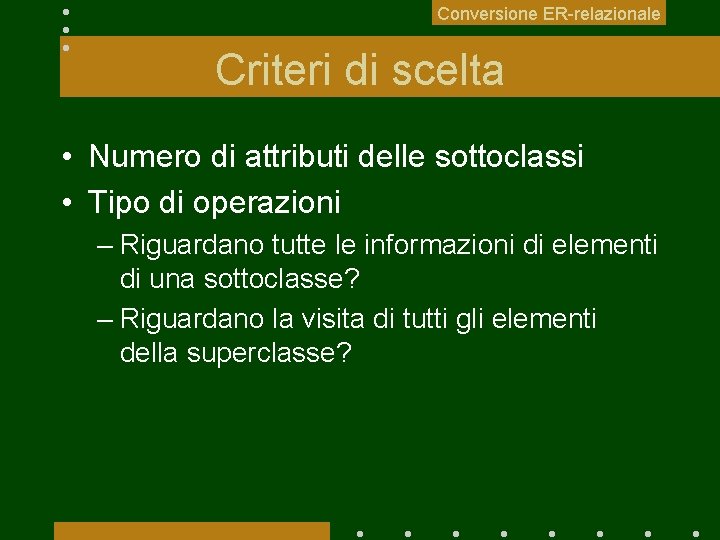 Conversione ER-relazionale

Criteri di scelta

• Numero di attributi delle sottoclassi
• Tipo di operazioni
– Riguardano tutte le informazioni di elementi di una sottoclasse?
– Riguardano la visita di tutti gli elementi della superclasse?